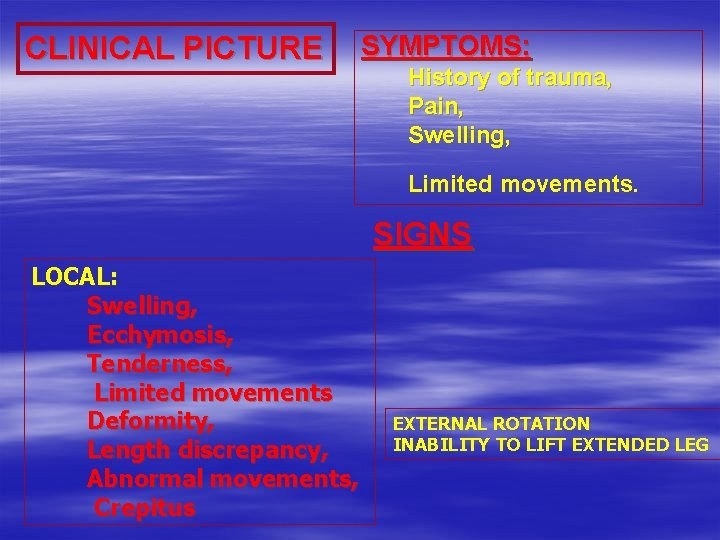 CLINICAL PICTURE

SYMPTOMS:
History of trauma,
Pain,
Swelling,

Limited movements.

SIGNS

LOCAL:
Swelling,
Ecchymosis,
Tenderness,
Limited movements
Deformity,
Length discrepancy,
Abnormal movements,
Crepitus

EXTERNAL ROTATION
INABILITY TO LIFT EXTENDED LEG